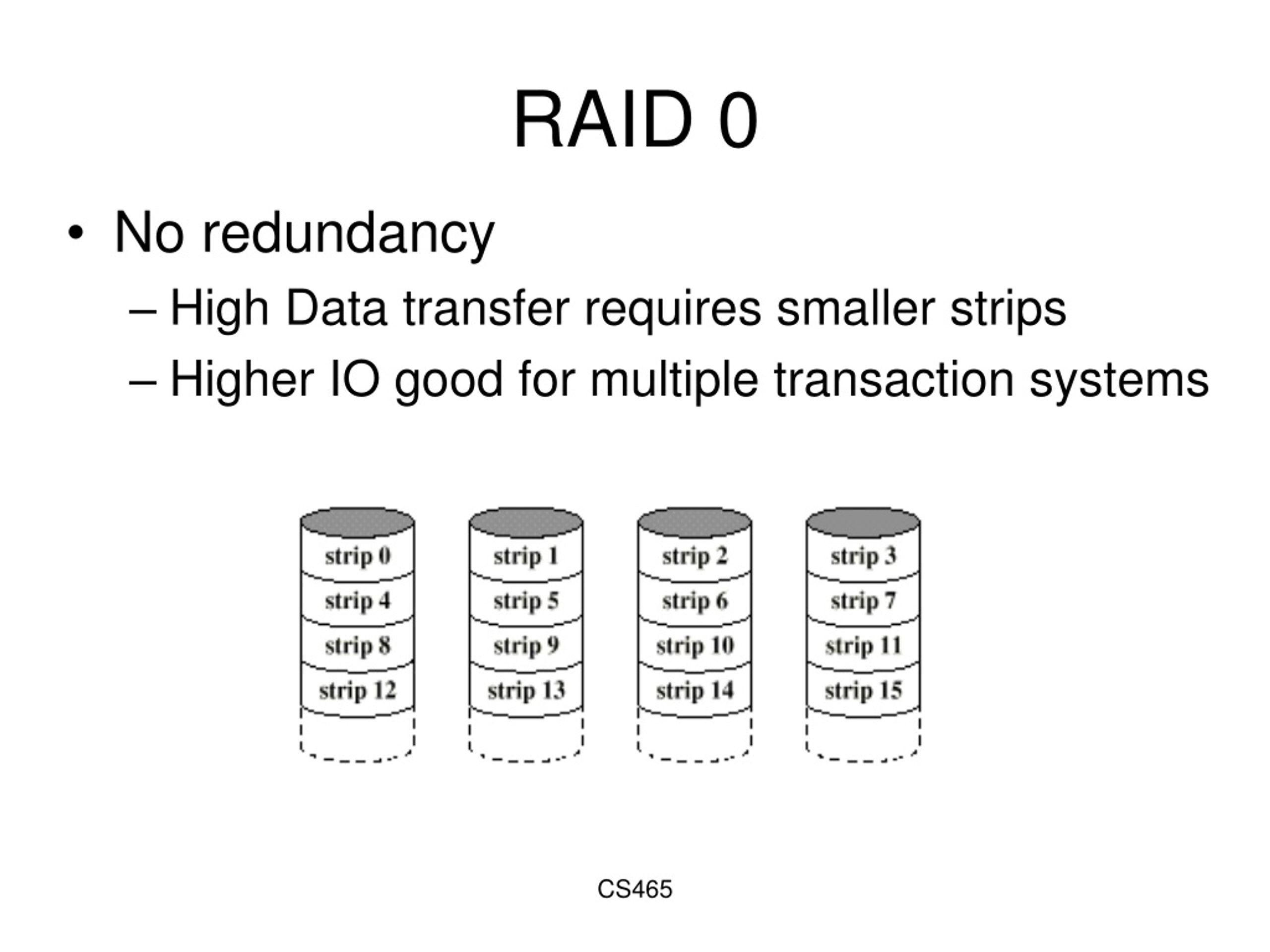 RAID 0

• No redundancy
– High Data transfer requires smaller strips
– Higher IO good for multiple transaction systems

strip 0
strip 4
strip 8
strip 12

strip 1
strip 5
strip 9
strip 13

strip 2
strip 6
strip 10
strip 14

strip 3
strip 7
strip 11
strip 15

CS465